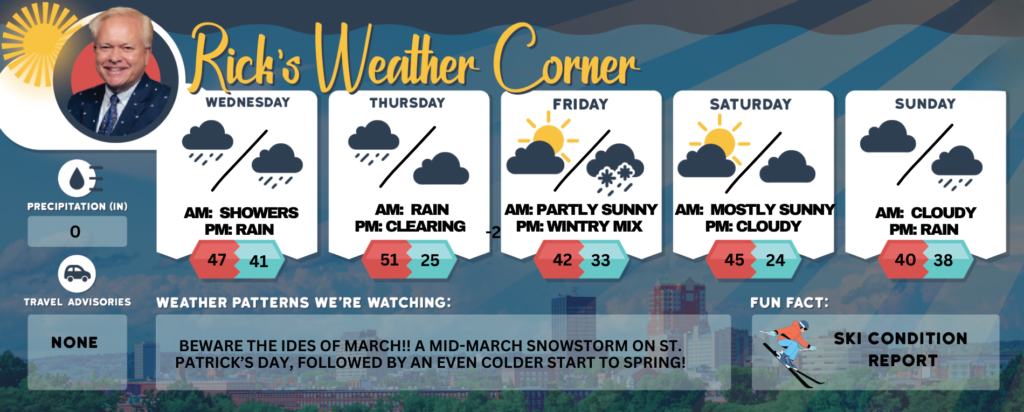 Rick's Weather Corner

WEDNESDAY
AM: SHOWERS
PM: RAIN
47 41

THURSDAY
AM: RAIN
PM: CLEARING
51 25

-2

FRIDAY
AM: PARTLY SUNNY
PM: WINTRY MIX
42 33

SATURDAY
AM: MOSTLY SUNNY
PM: CLOUDY
45 24

SUNDAY
AM: CLOUDY
PM: RAIN
40 38

PRECIPITATION (IN)
0

TRAVEL ADVISORIES
NONE

WEATHER PATTERNS WE'RE WATCHING:
BEWARE THE IDES OF MARCH!! A MID-MARCH SNOWSTORM ON ST. PATRICK'S DAY, FOLLOWED BY AN EVEN COLDER START TO SPRING!

FUN FACT:
SKI CONDITION REPORT